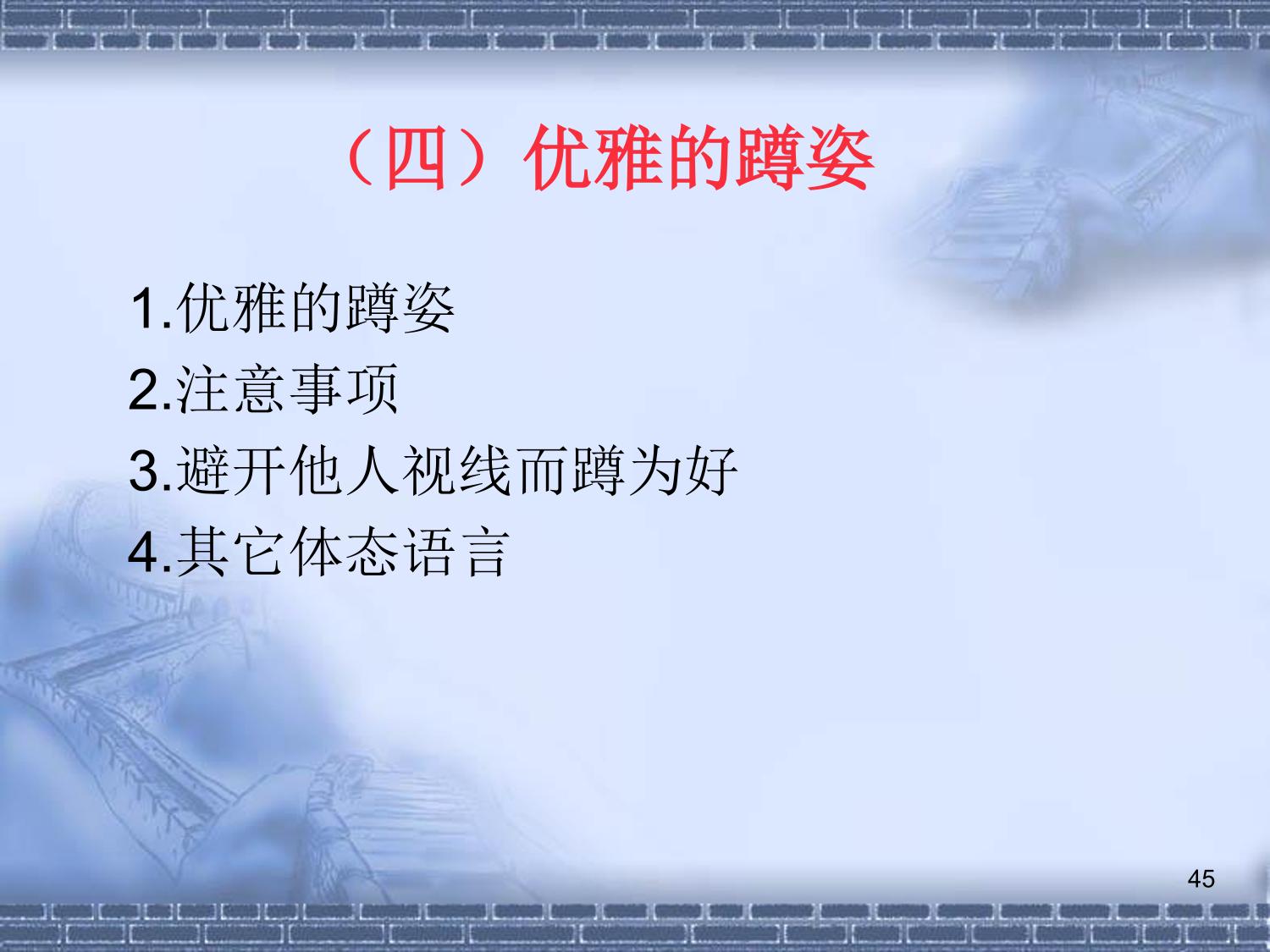 （四）优雅的蹲姿

1.优雅的蹲姿
2.注意事项
3.避开他人视线而蹲为好
4.其它体态语言

45